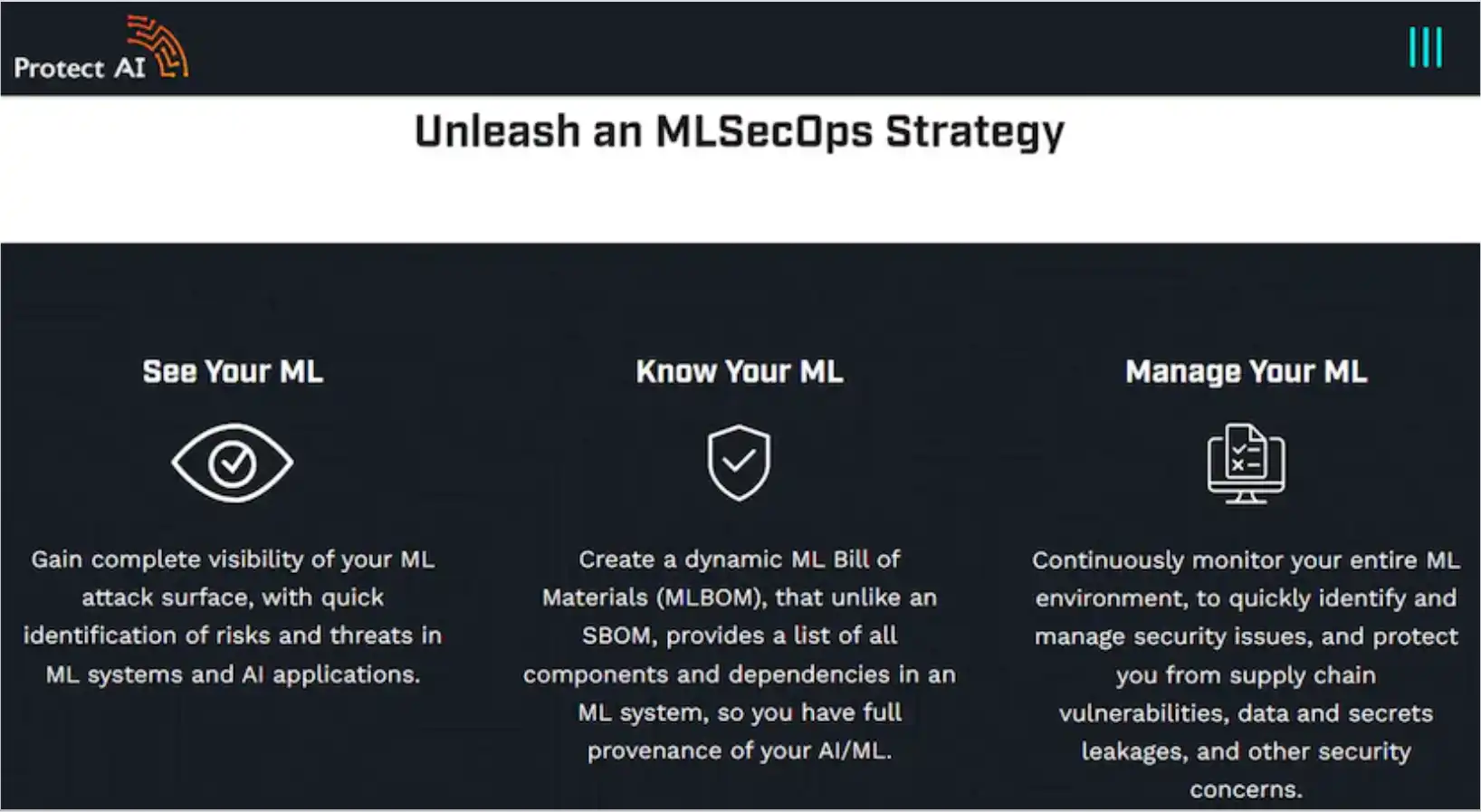 Protect AI

Unleash an MLSecOps Strategy

See Your ML

Gain complete visibility of your ML attack surface, with quick identification of risks and threats in ML systems and AI applications.

Know Your ML

Create a dynamic ML Bill of Materials (MLBOM), that unlike an SBOM, provides a list of all components and dependencies in an ML system, so you have full provenance of your AI/ML.

Manage Your ML

Continuously monitor your entire ML environment, to quickly identify and manage security issues, and protect you from supply chain vulnerabilities, data and secrets leakages, and other security concerns.